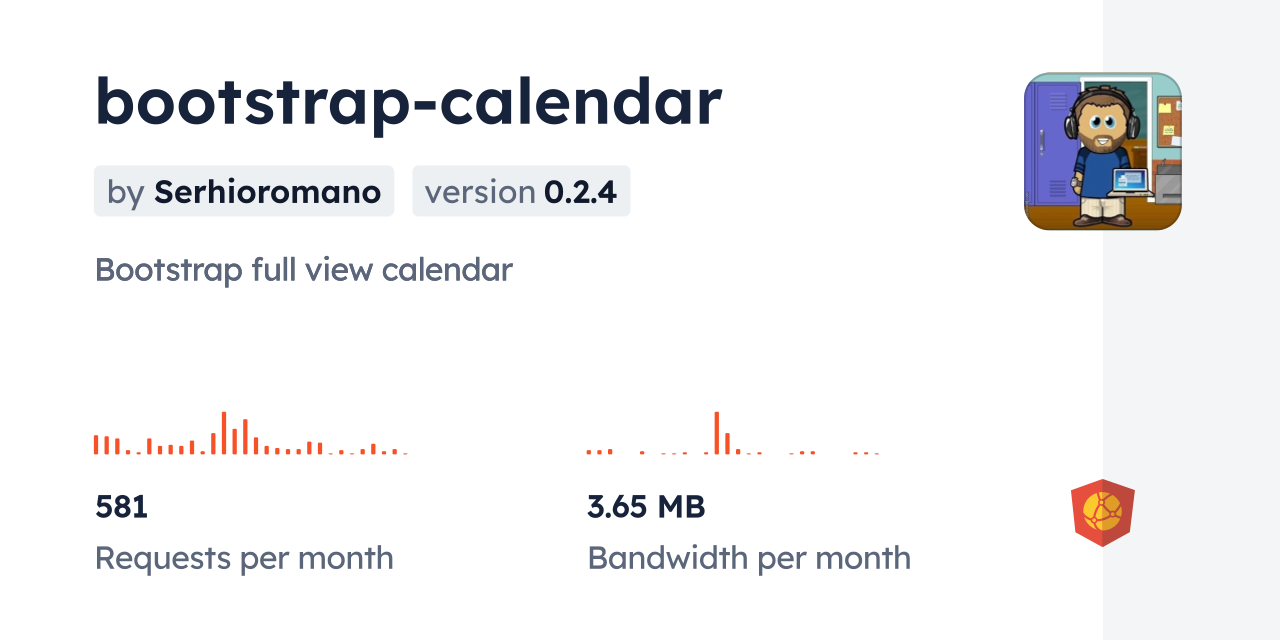 bootstrap-calendar

by Serhioromano

version 0.2.4

Bootstrap full view calendar

581
Requests per month

3.65 MB
Bandwidth per month